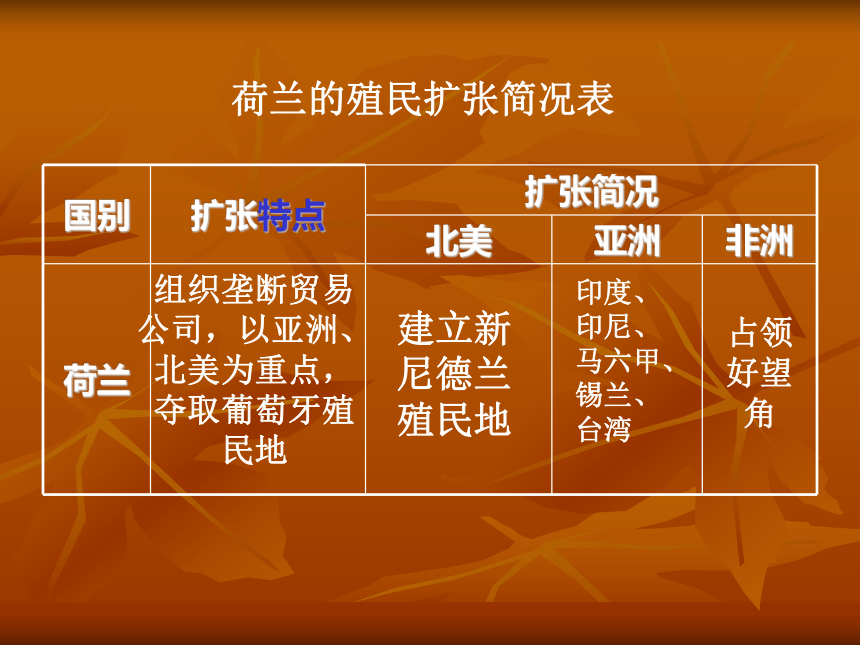 荷兰的殖民扩张简况表

| 国别 | 扩张特点 | 扩张简况 | | |
|---|---|---|---|---|
| | | 北美 | 亚洲 | 非洲 |
| 荷兰 | 组织垄断贸易公司，以亚洲、北美为重点，夺取葡萄牙殖民地 | 建立新尼德兰殖民地 | 印度、印尼、马六甲、锡兰、台湾 | 占领好望角 |